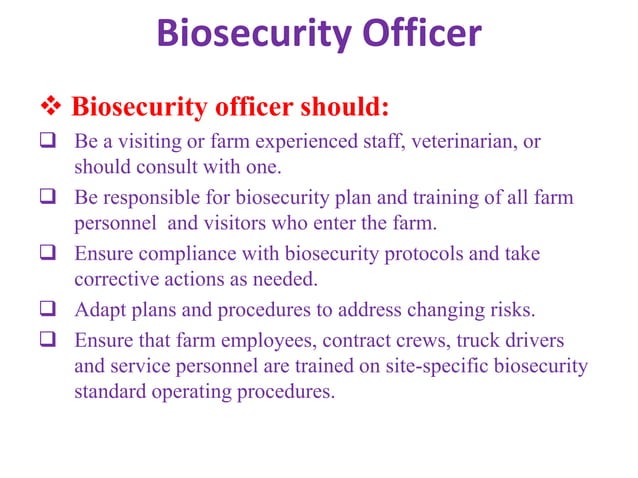 Biosecurity Officer

❖ Biosecurity officer should:

❑ Be a visiting or farm experienced staff, veterinarian, or should consult with one.

❑ Be responsible for biosecurity plan and training of all farm personnel and visitors who enter the farm.

❑ Ensure compliance with biosecurity protocols and take corrective actions as needed.

❑ Adapt plans and procedures to address changing risks.

❑ Ensure that farm employees, contract crews, truck drivers and service personnel are trained on site-specific biosecurity standard operating procedures.